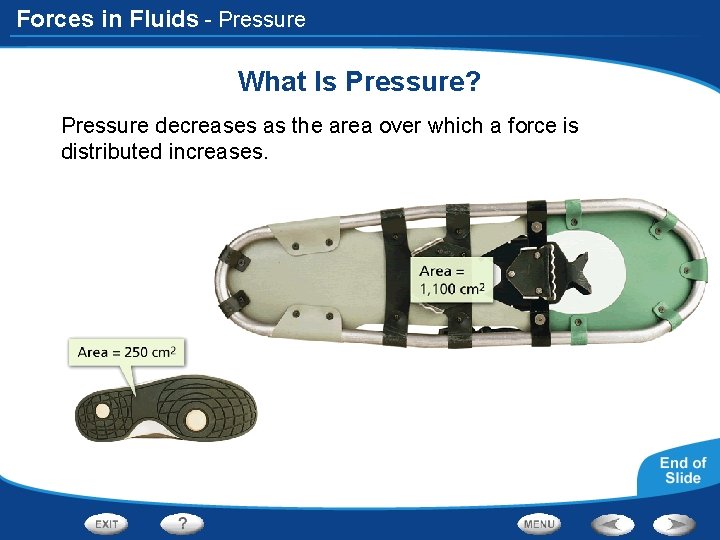 Forces in Fluids - Pressure

What Is Pressure?

Pressure decreases as the area over which a force is distributed increases.

Area = 1,100 $cm^2$

Area = 250 $cm^2$

End of Slide

EXIT

?

MENU